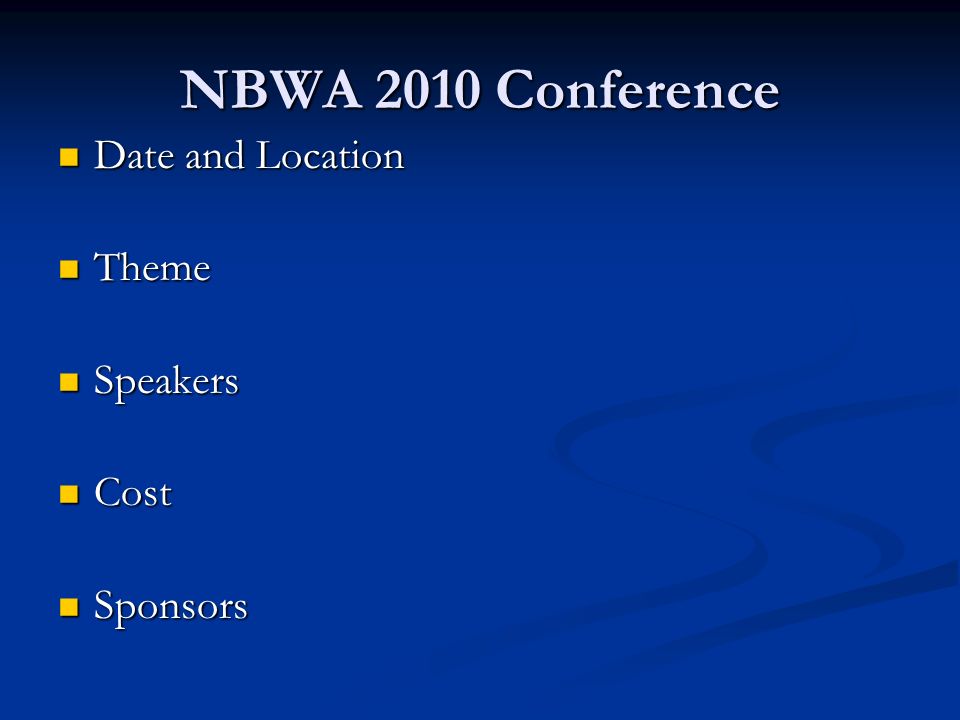 NBWA 2010 Conference

- Date and Location

- Theme

- Speakers

- Cost

- Sponsors